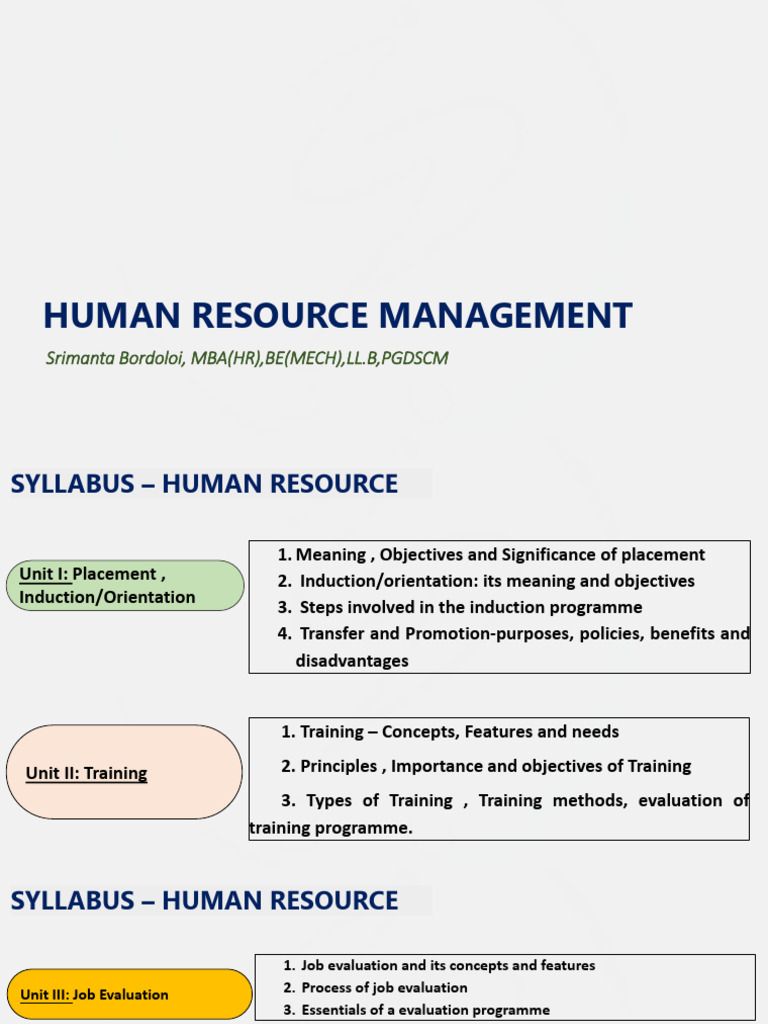 HUMAN RESOURCE MANAGEMENT

Srimanta Bordoloi, MBA(HR),BE(MECH),LL.B,PGDSCM

SYLLABUS – HUMAN RESOURCE

Unit I: Placement , Induction/Orientation

1. Meaning , Objectives and Significance of placement
2. Induction/orientation: its meaning and objectives
3. Steps involved in the induction programme
4. Transfer and Promotion-purposes, policies, benefits and disadvantages

Unit II: Training

1. Training – Concepts, Features and needs
2. Principles , Importance and objectives of Training
3. Types of Training , Training methods, evaluation of training programme.

SYLLABUS – HUMAN RESOURCE

Unit III: Job Evaluation

1. Job evaluation and its concepts and features
2. Process of job evaluation
3. Essentials of a evaluation programme